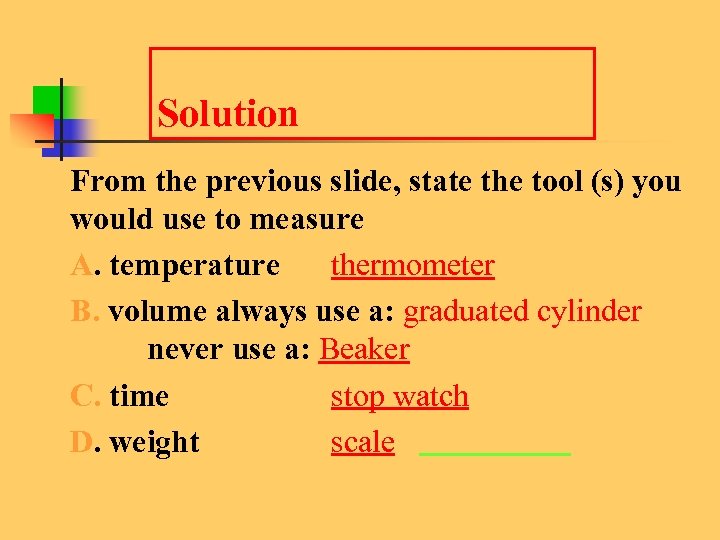 Solution

From the previous slide, state the tool (s) you would use to measure

A. temperature thermometer

B. volume always use a: graduated cylinder
never use a: Beaker

C. time stop watch

D. weight scale